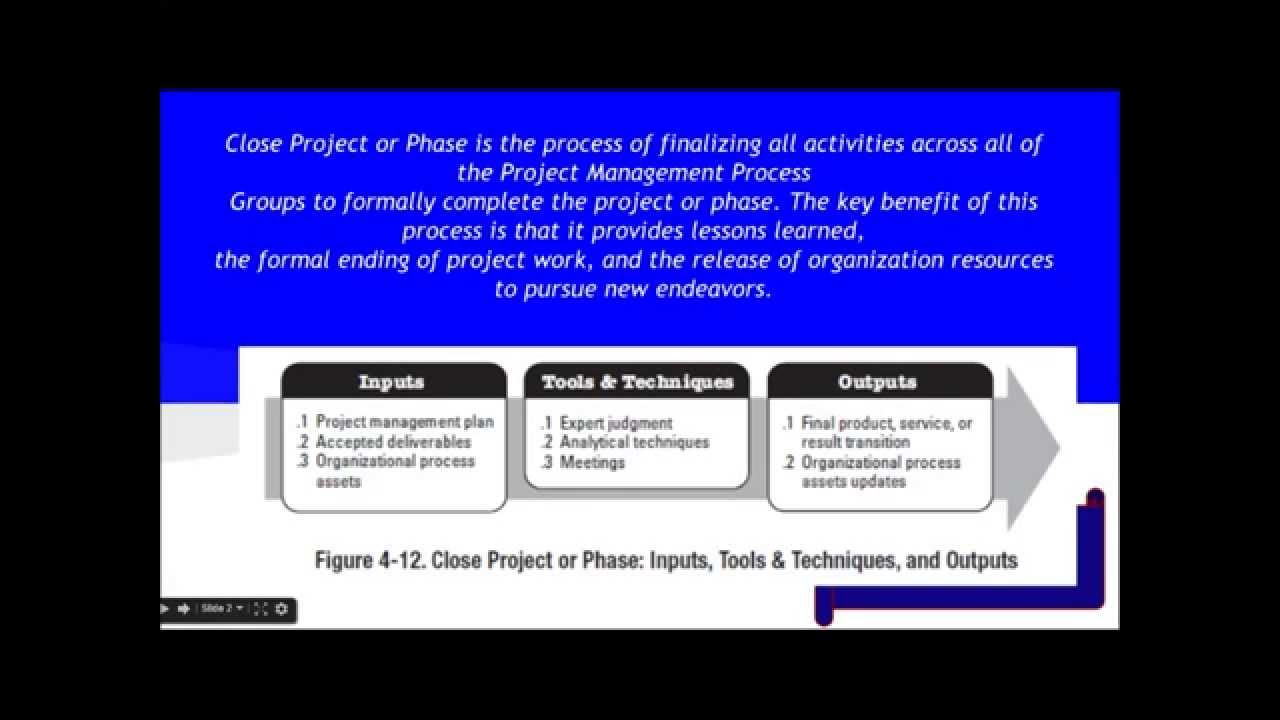 Close Project or Phase is the process of finalizing all activities across all of the Project Management Process
Groups to formally complete the project or phase. The key benefit of this process is that it provides lessons learned,
the formal ending of project work, and the release of organization resources to pursue new endeavors.

Inputs

.1 Project management plan
.2 Accepted deliverables
.3 Organizational process assets

Tools & Techniques

.1 Expert judgment
.2 Analytical techniques
.3 Meetings

Outputs

.1 Final product, service, or result transition
.2 Organizational process assets updates

Figure 4-12. Close Project or Phase: Inputs, Tools & Techniques, and Outputs

Slide 2